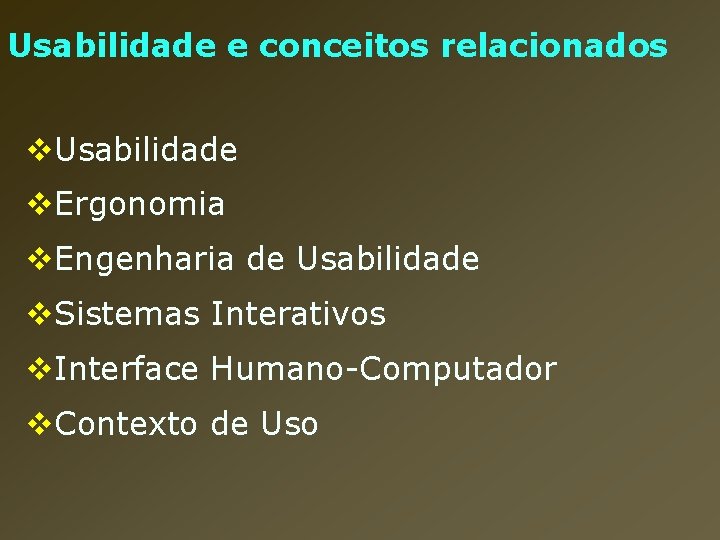 Usabilidade e conceitos relacionados

❖Usabilidade
❖Ergonomia
❖Engenharia de Usabilidade
❖Sistemas Interativos
❖Interface Humano-Computador
❖Contexto de Uso